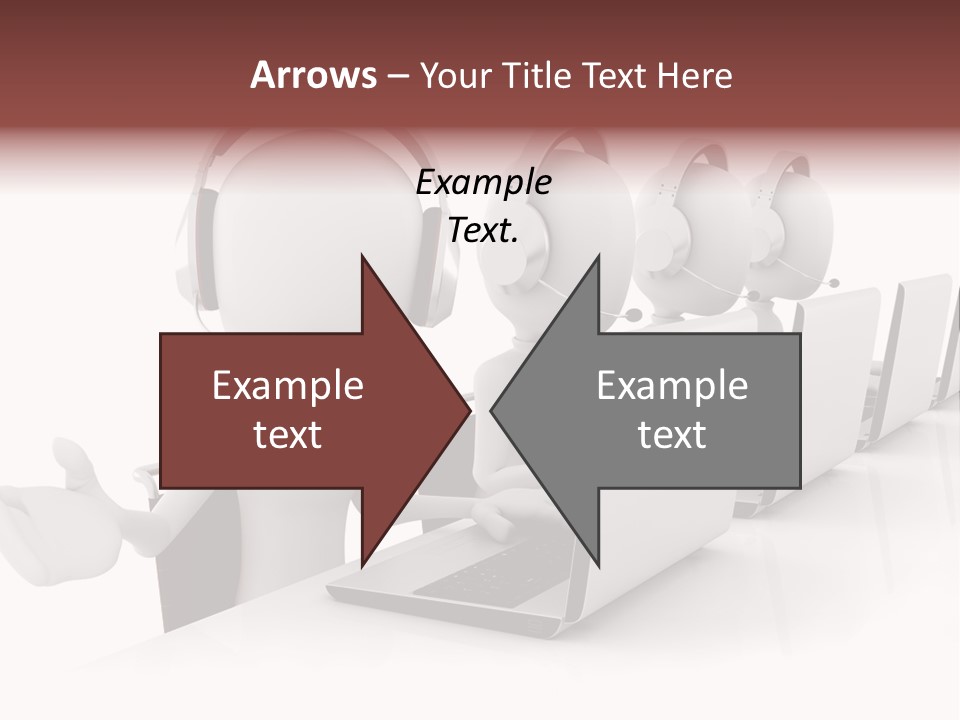 Arrows – Your Title Text Here

Example Text.

Example text

Example text